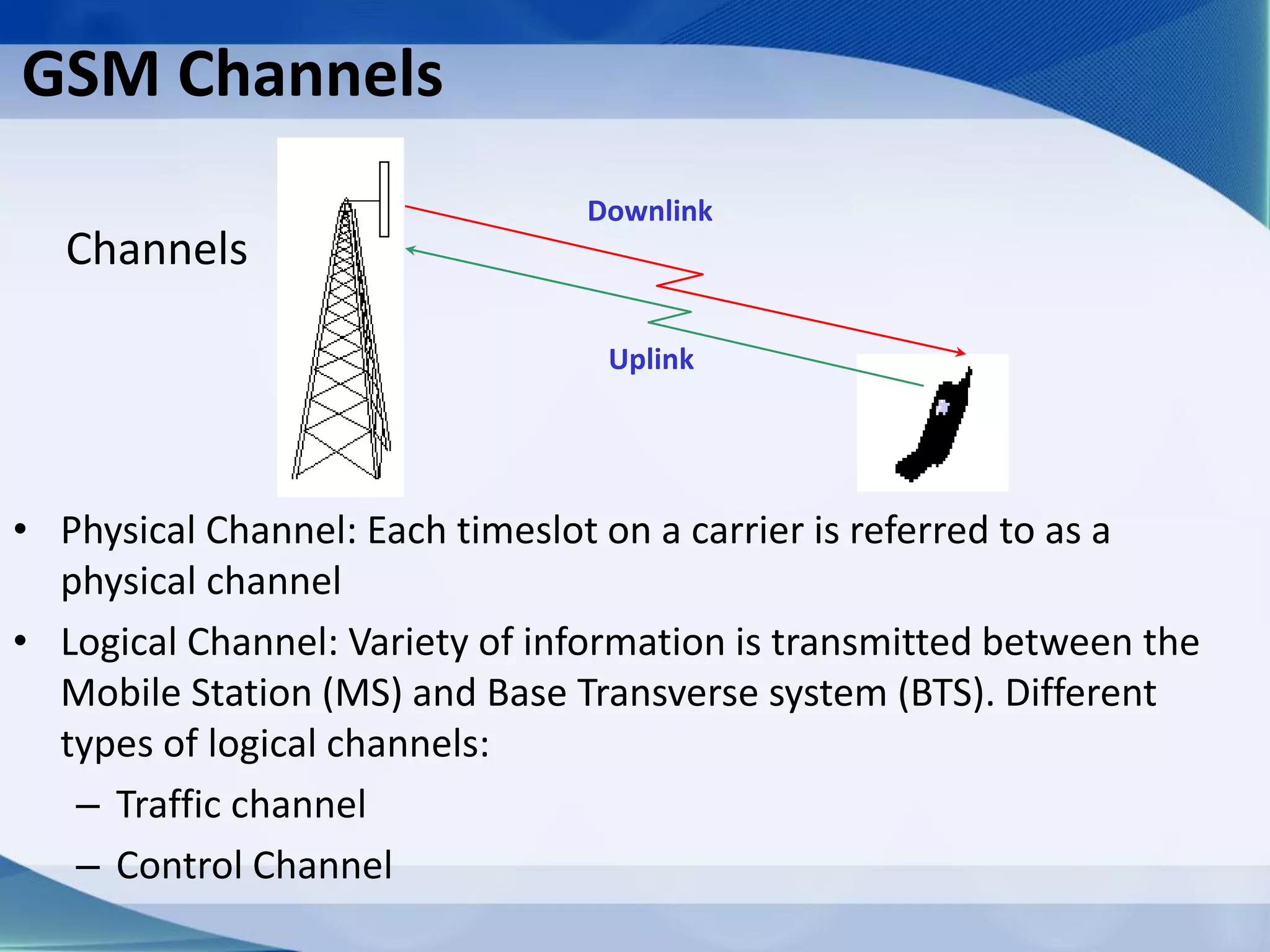 GSM Channels

Channels

Downlink

Uplink

• Physical Channel: Each timeslot on a carrier is referred to as a physical channel

• Logical Channel: Variety of information is transmitted between the Mobile Station (MS) and Base Transverse system (BTS). Different types of logical channels:

– Traffic channel

– Control Channel